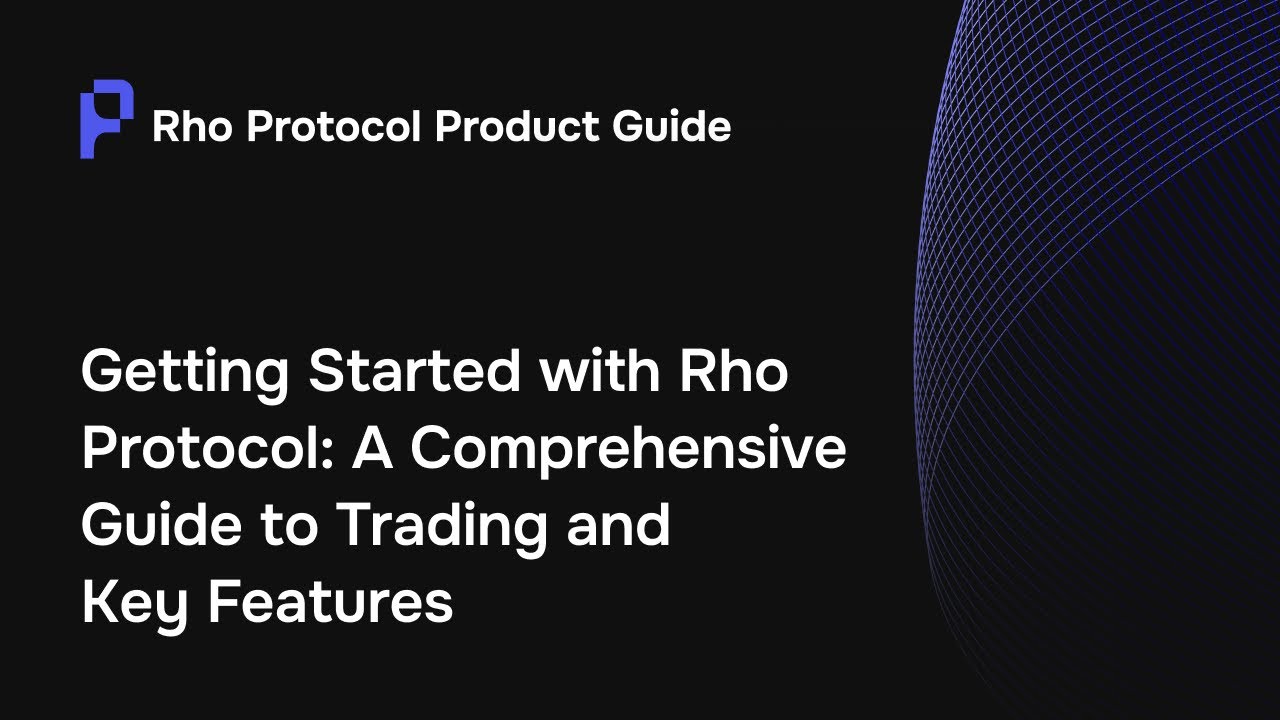 Rho Protocol Product Guide

Getting Started with Rho Protocol: A Comprehensive Guide to Trading and Key Features